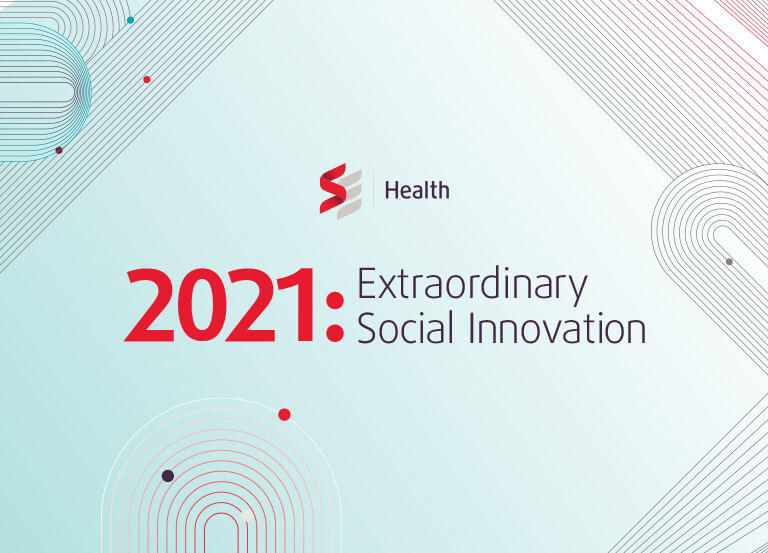 Health

2021: Extraordinary Social Innovation